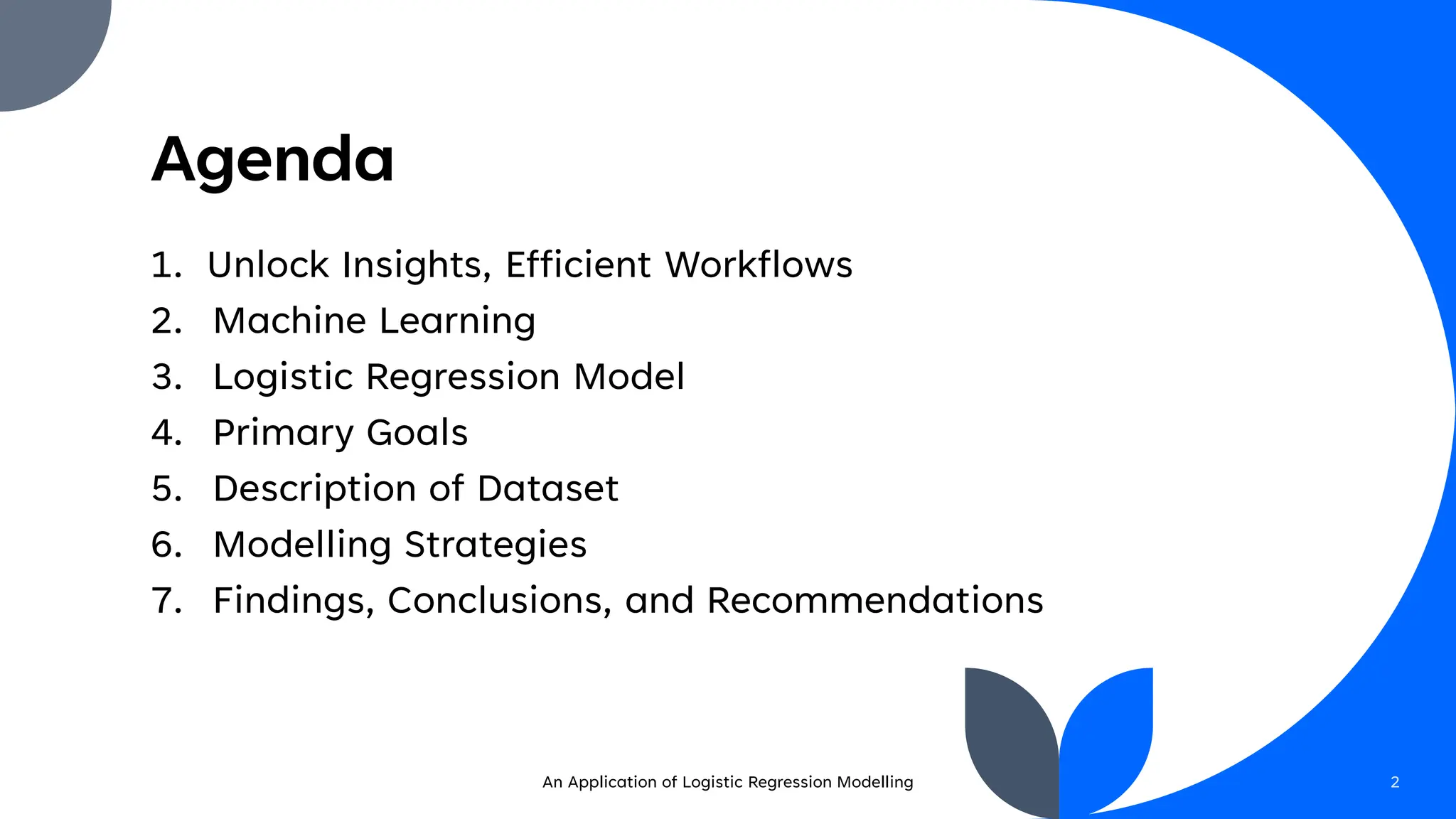 Agenda

1. Unlock Insights, Efficient Workflows
2. Machine Learning
3. Logistic Regression Model
4. Primary Goals
5. Description of Dataset
6. Modelling Strategies
7. Findings, Conclusions, and Recommendations

An Application of Logistic Regression Modelling

2